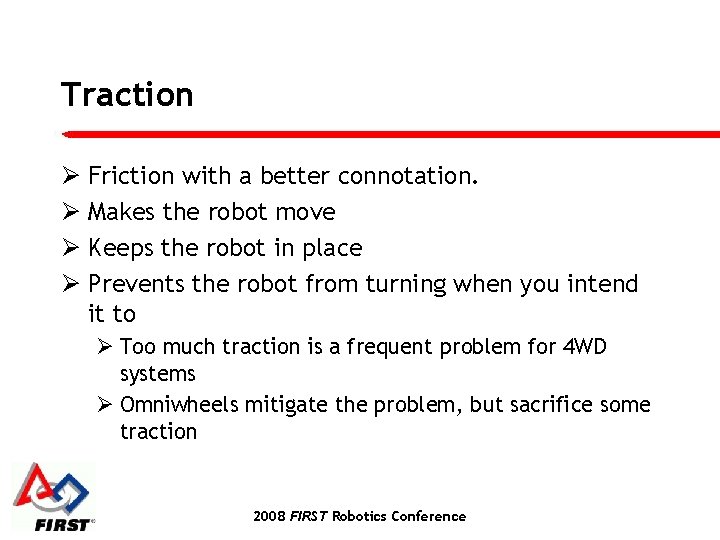 Traction

➢ Friction with a better connotation.
➢ Makes the robot move
➢ Keeps the robot in place
➢ Prevents the robot from turning when you intend it to
➢ Too much traction is a frequent problem for 4WD systems
➢ Omniwheels mitigate the problem, but sacrifice some traction

FIRST

2008 FIRST Robotics Conference